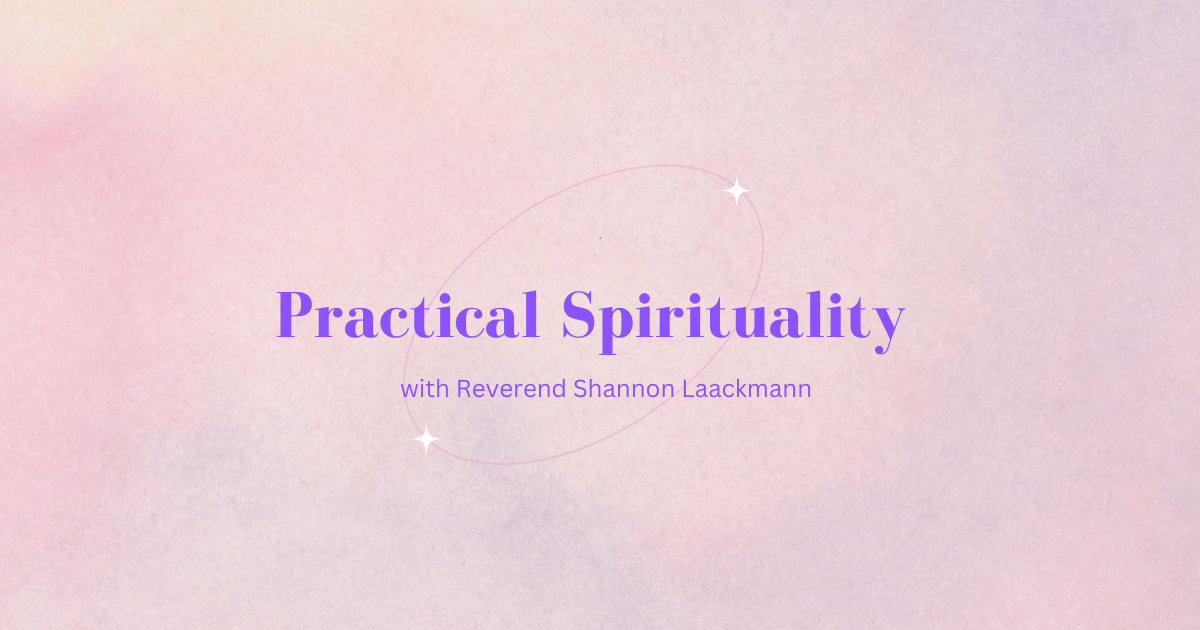 Practical Spirituality

with Reverend Shannon Laackmann